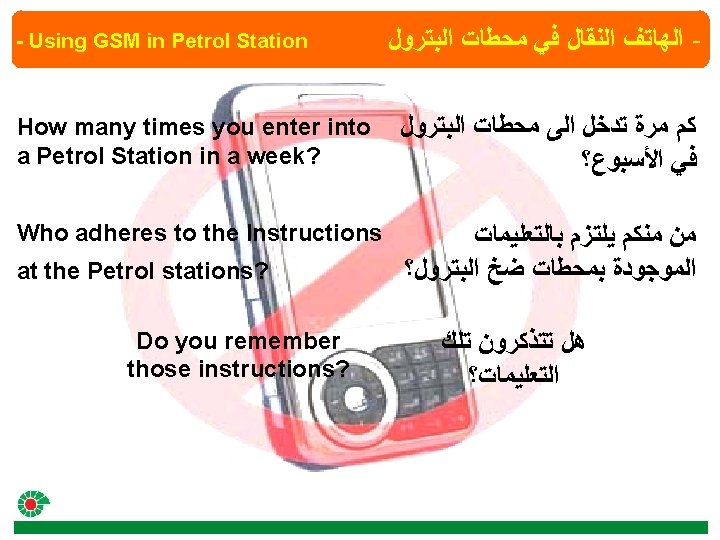 - Using GSM in Petrol Station

- الهاتف النقال في محطات البترول

How many times you enter into a Petrol Station in a week?

كم مرة تدخل الى محطات البترول في الأسبوع؟

Who adheres to the Instructions at the Petrol stations?

من منكم يلتزم بالتعليمات الموجودة بمحطات ضخ البترول؟

Do you remember those instructions?

هل تتذكرون تلك التعليمات؟